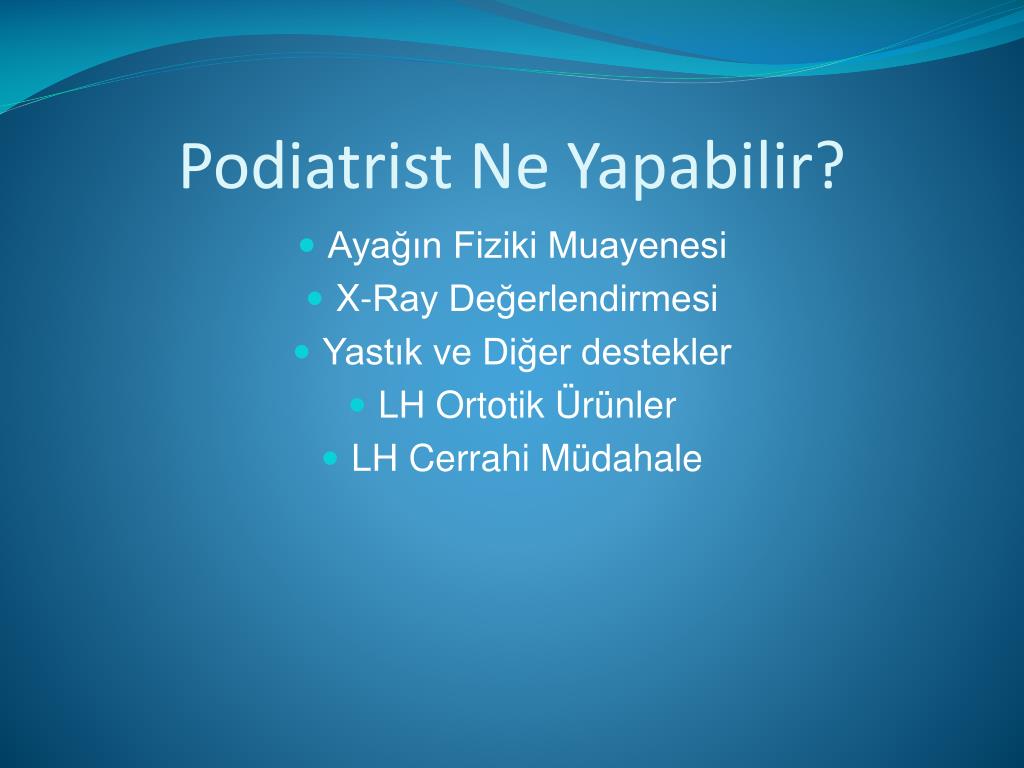 Podiatrist Ne Yapabilir?

- Ayağın Fiziki Muayenesi
- X-Ray Değerlendirmesi
- Yastık ve Diğer destekler
- LH Ortotik Ürünler
- LH Cerrahi Müdahale